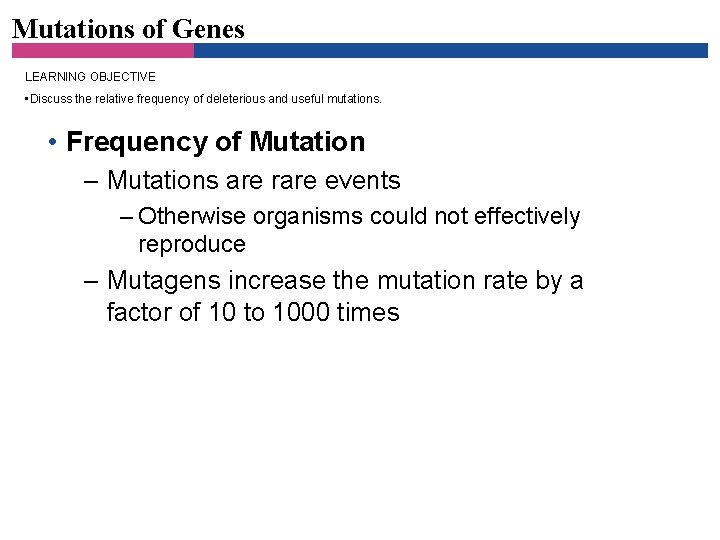 Mutations of Genes

LEARNING OBJECTIVE

•Discuss the relative frequency of deleterious and useful mutations.

• Frequency of Mutation
– Mutations are rare events
– Otherwise organisms could not effectively reproduce
– Mutagens increase the mutation rate by a factor of 10 to 1000 times